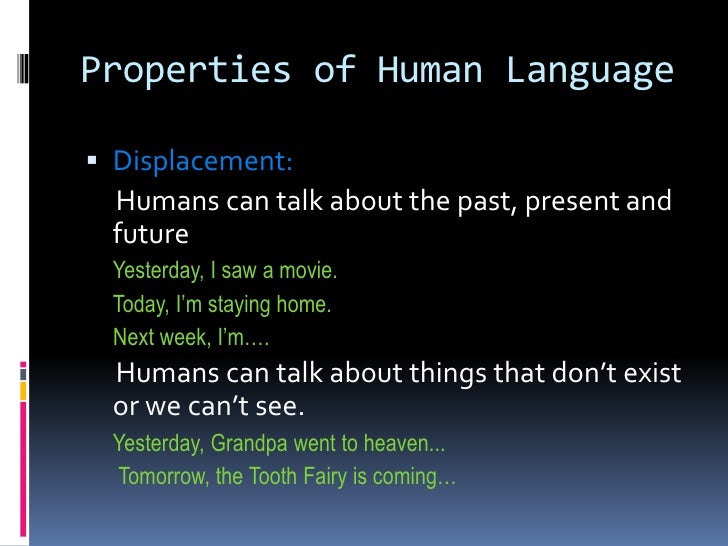 Properties of Human Language

▪ Displacement:

Humans can talk about the past, present and future

Yesterday, I saw a movie.

Today, I'm staying home.

Next week, I'm….

Humans can talk about things that don't exist or we can't see.

Yesterday, Grandpa went to heaven...

Tomorrow, the Tooth Fairy is coming…